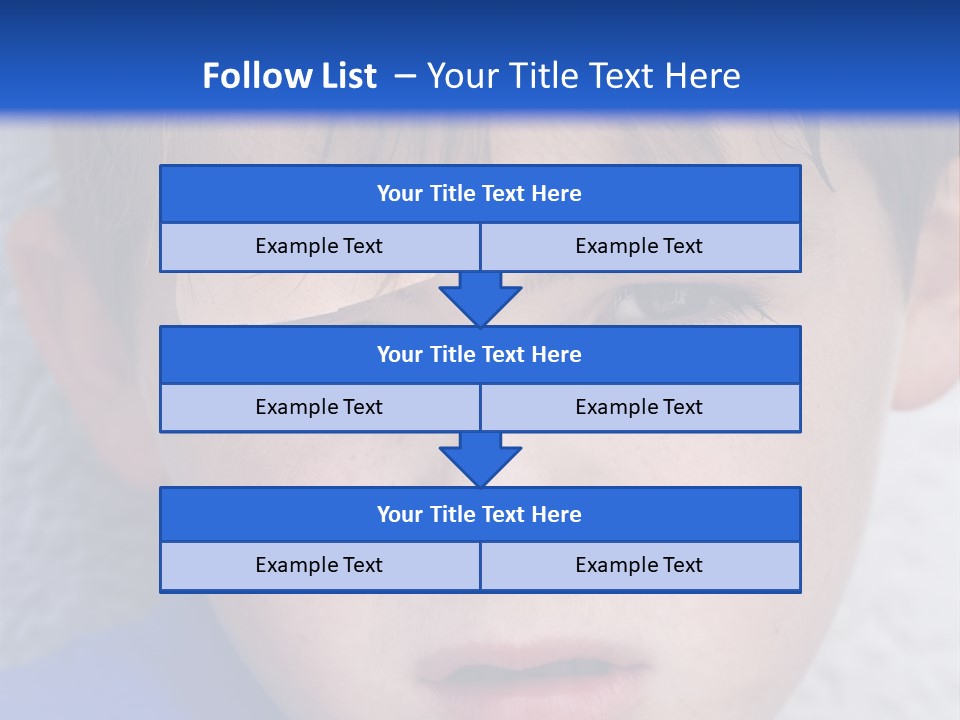 Follow List – Your Title Text Here

Your Title Text Here

Example Text

Example Text

Your Title Text Here

Example Text

Example Text

Your Title Text Here

Example Text

Example Text